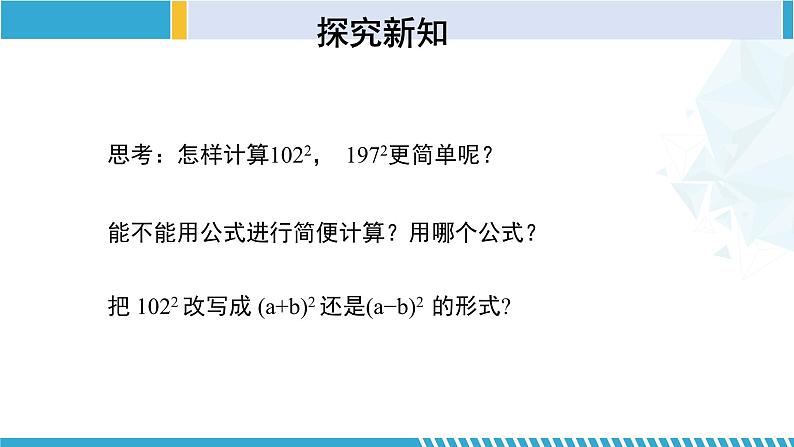 探究新知

思考：怎样计算$102^2$， $197^2$更简单呢？

能不能用公式进行简便计算？用哪个公式？

把 $102^2$ 改写成 $(a+b)^2$ 还是$(a-b)^2$ 的形式?